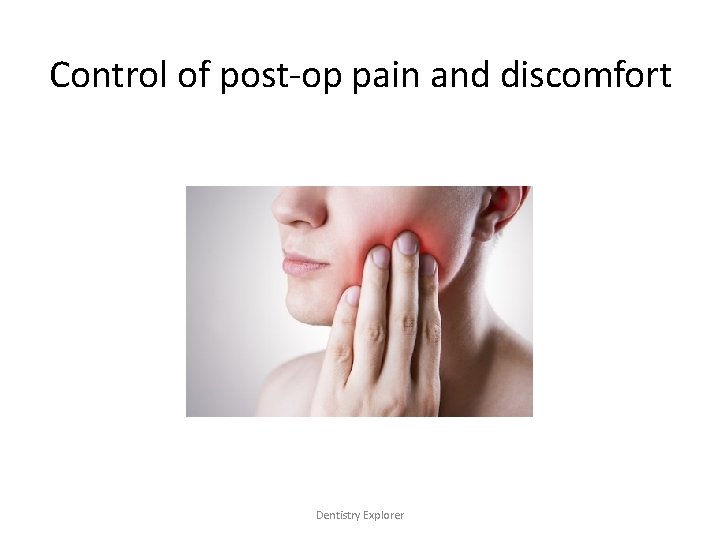 Control of post-op pain and discomfort

Dentistry Explorer